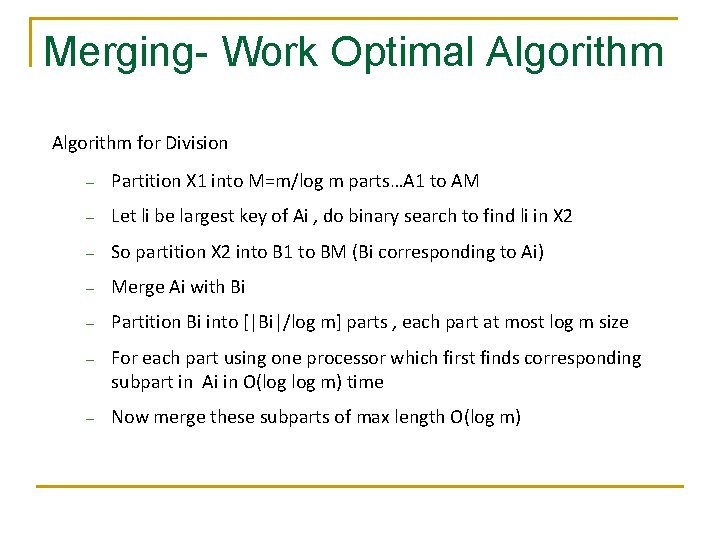 Merging- Work Optimal Algorithm

Algorithm for Division

– Partition X1 into M=m/log m parts…A1 to AM

– Let li be largest key of Ai , do binary search to find li in X2

– So partition X2 into B1 to BM (Bi corresponding to Ai)

– Merge Ai with Bi

– Partition Bi into [|Bi|/log m] parts , each part at most log m size

– For each part using one processor which first finds corresponding subpart in Ai in O(log log m) time

– Now merge these subparts of max length O(log m)